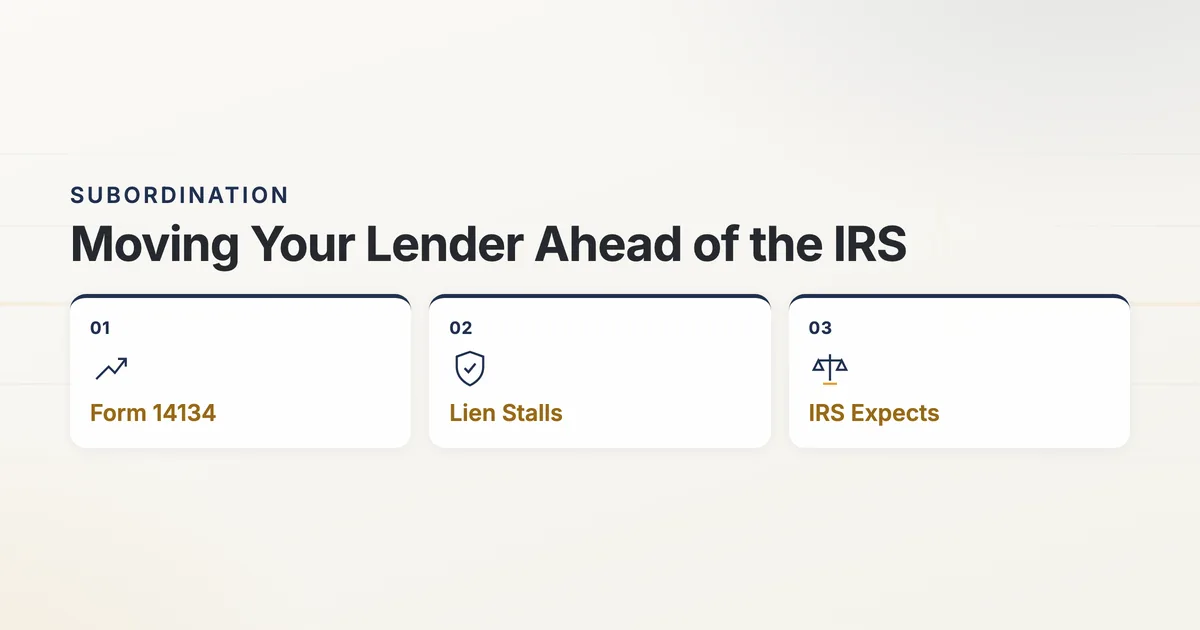 SUBORDINATION

Moving Your Lender Ahead of the IRS

01

Form 14134

02

Lien Stalls

03

IRS Expects